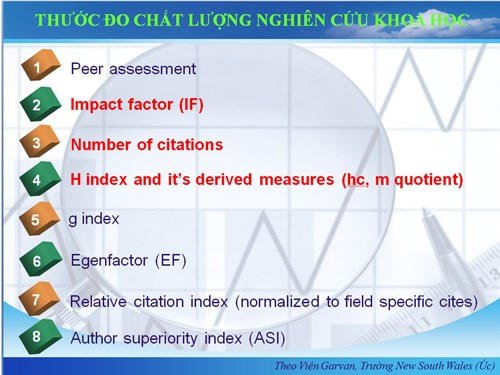 THƯỚC ĐO CHẤT LƯỢNG NGHIÊN CỨU KHOA HỌC

1 Peer assessment

2 Impact factor (IF)

3 Number of citations

4 H index and it's derived measures (hc, m quotient)

5 g index

6 Egenfactor (EF)

7 Relative citation index (normalized to field specific cites)

8 Author superiority index (ASI)

Theo Viện Garvan, Trường New South Wales (Úc)